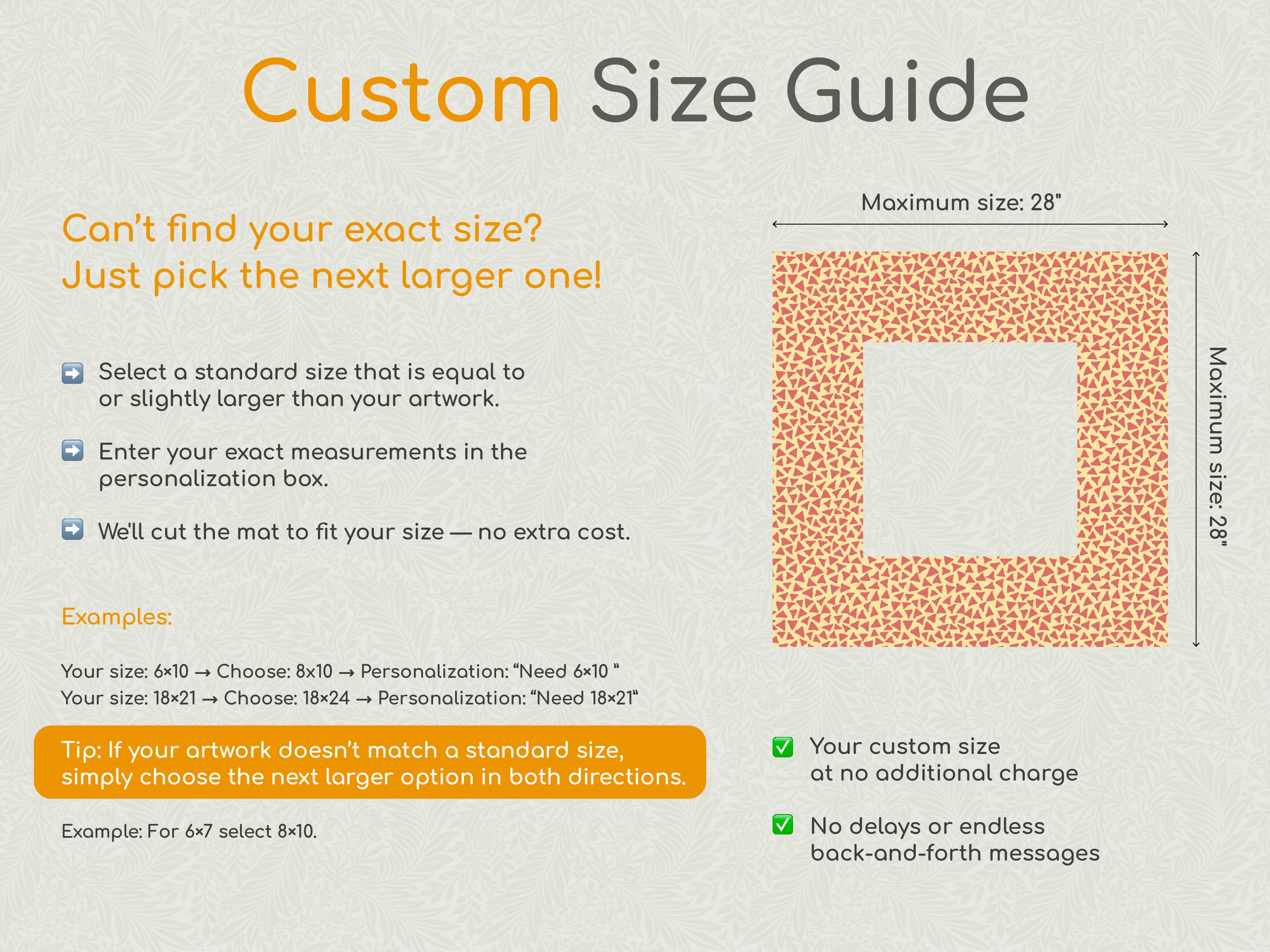 Custom Size Guide

Can't find your exact size?
Just pick the next larger one!

➡️ Select a standard size that is equal to or slightly larger than your artwork.

➡️ Enter your exact measurements in the personalization box.

➡️ We'll cut the mat to fit your size — no extra cost.

Examples:

Your size: 6×10 → Choose: 8x10 → Personalization: "Need 6×10 "
Your size: 18×21 → Choose: 18×24 → Personalization: "Need 18×21"

Tip: If your artwork doesn't match a standard size, simply choose the next larger option in both directions.

Example: For 6×7 select 8×10.

Maximum size: 28"

Maximum size: 28"

✅ Your custom size at no additional charge

✅ No delays or endless back-and-forth messages